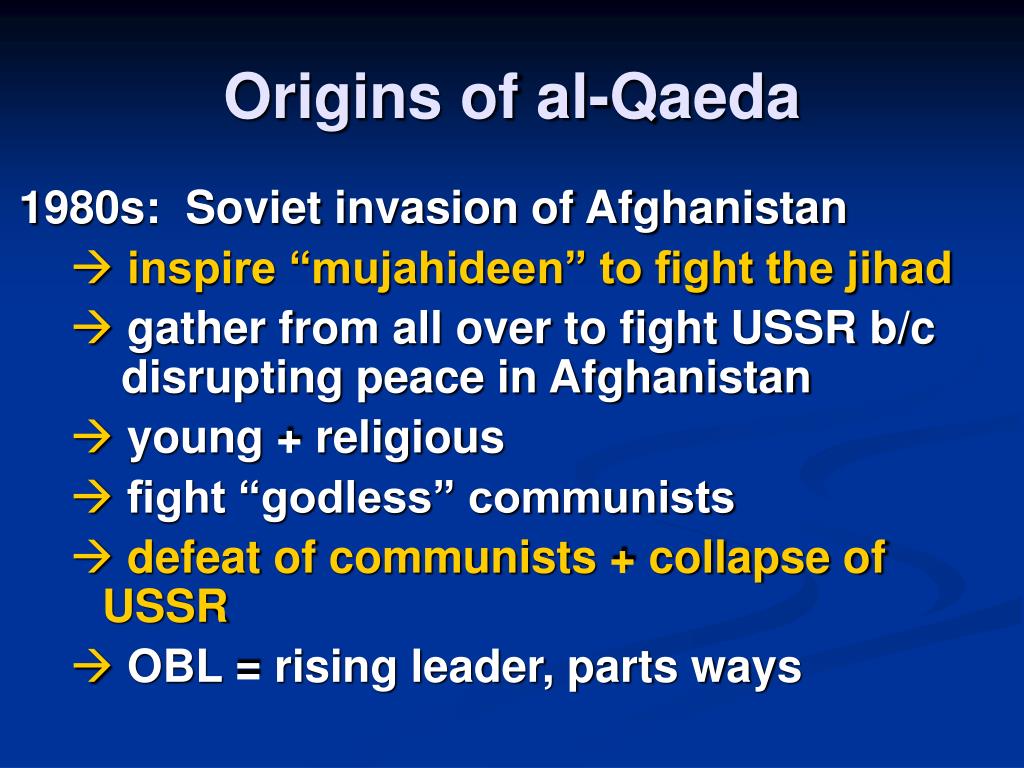 Origins of al-Qaeda

1980s: Soviet invasion of Afghanistan

→ inspire “mujahideen” to fight the jihad

→ gather from all over to fight USSR b/c disrupting peace in Afghanistan

→ young + religious

→ fight “godless” communists

→ defeat of communists + collapse of USSR

→ OBL = rising leader, parts ways